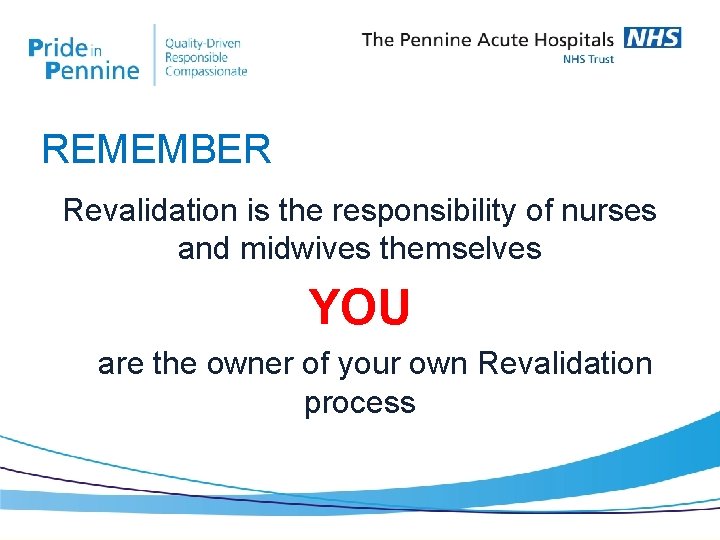 Pride in Pennine

Quality-Driven
Responsible
Compassionate

The Pennine Acute Hospitals NHS
NHS Trust

REMEMBER

Revalidation is the responsibility of nurses and midwives themselves

YOU

are the owner of your own Revalidation process